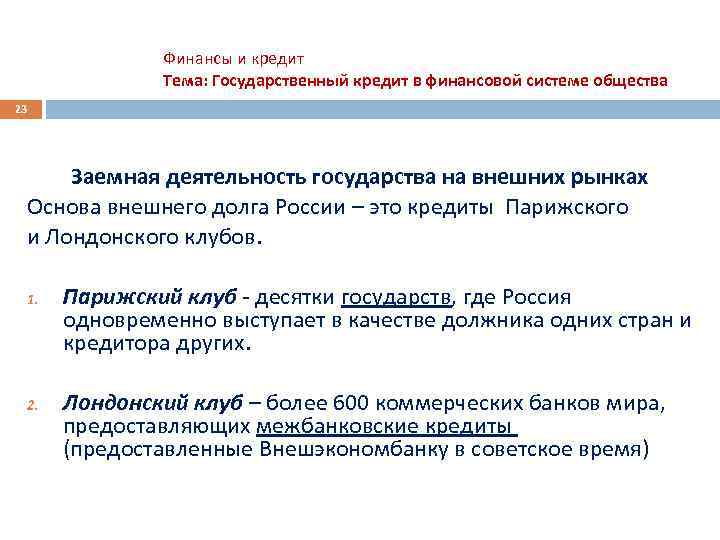 Финансы и кредит
Тема: Государственный кредит в финансовой системе общества

23

Заемная деятельность государства на внешних рынках
Основа внешнего долга России – это кредиты Парижского и Лондонского клубов.

1. Парижский клуб - десятки государств, где Россия одновременно выступает в качестве должника одних стран и кредитора других.

2. Лондонский клуб – более 600 коммерческих банков мира, предоставляющих межбанковские кредиты (предоставленные Внешэкономбанку в советское время)